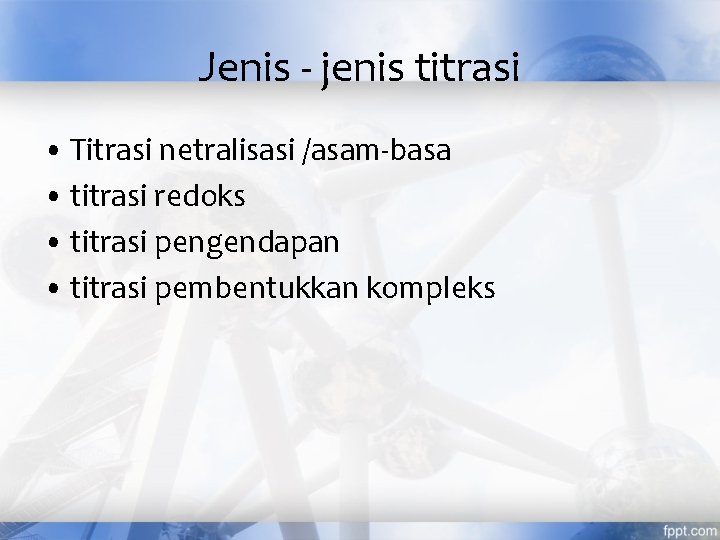 Jenis - jenis titrasi

• Titrasi netralisasi /asam-basa
• titrasi redoks
• titrasi pengendapan
• titrasi pembentukkan kompleks

fppt.com